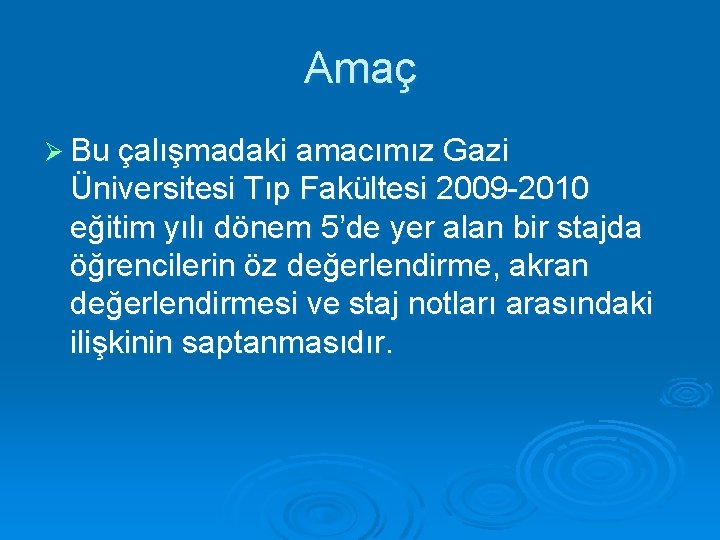 Amaç

➢ Bu çalışmadaki amacımız Gazi Üniversitesi Tıp Fakültesi 2009-2010 eğitim yılı dönem 5'de yer alan bir stajda öğrencilerin öz değerlendirme, akran değerlendirmesi ve staj notları arasındaki ilişkinin saptanmasıdır.